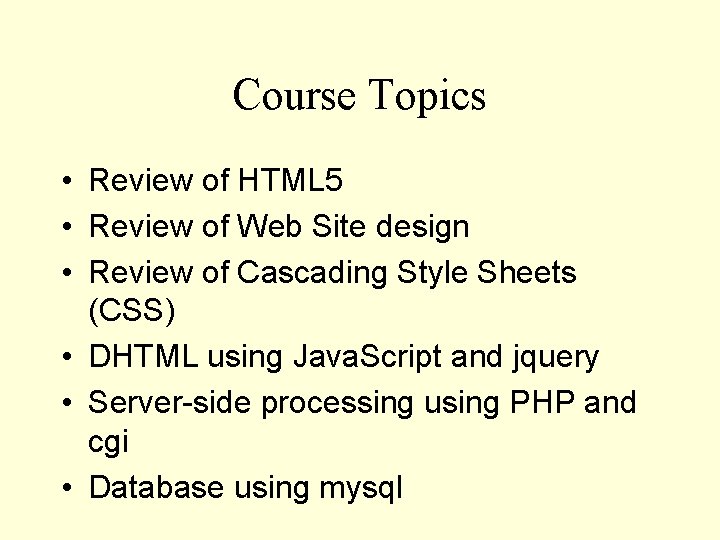 Course Topics

• Review of HTML5
• Review of Web Site design
• Review of Cascading Style Sheets (CSS)
• DHTML using JavaScript and jquery
• Server-side processing using PHP and cgi
• Database using mysql